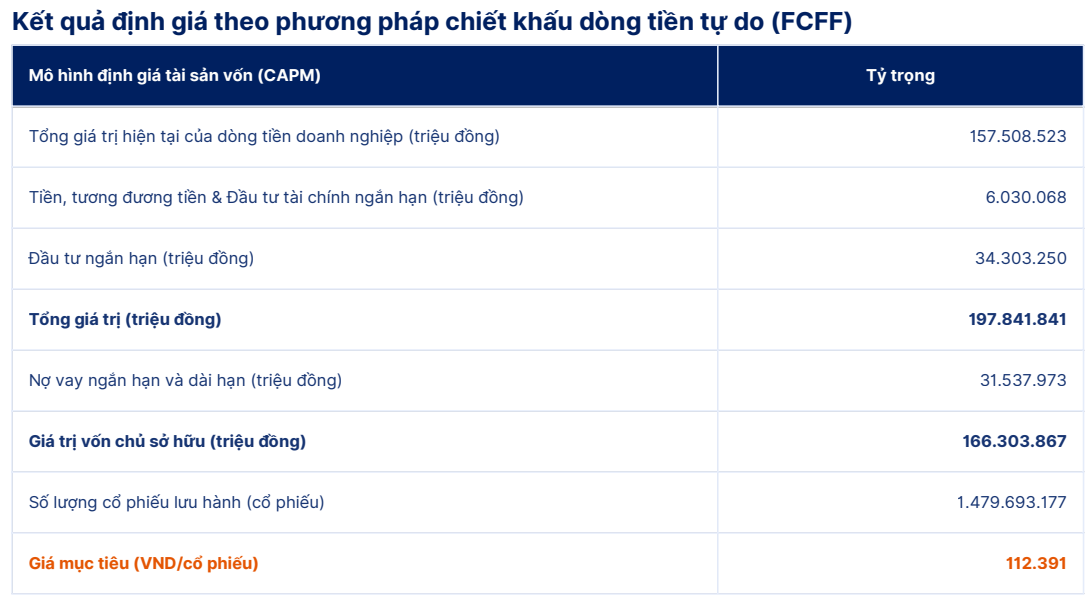 Kết quả định giá theo phương pháp chiết khấu dòng tiền tự do (FCFF)

| Mô hình định giá tài sản vốn (CAPM) | Tỷ trọng |
|---|---|
| Tổng giá trị hiện tại của dòng tiền doanh nghiệp (triệu đồng) | 157.508.523 |
| Tiền, tương đương tiền & Đầu tư tài chính ngắn hạn (triệu đồng) | 6.030.068 |
| Đầu tư ngắn hạn (triệu đồng) | 34.303.250 |
| Tổng giá trị (triệu đồng) | 197.841.841 |
| Nợ vay ngắn hạn và dài hạn (triệu đồng) | 31.537.973 |
| Giá trị vốn chủ sở hữu (triệu đồng) | 166.303.867 |
| Số lượng cổ phiếu lưu hành (cổ phiếu) | 1.479.693.177 |
| Giá mục tiêu (VND/cổ phiếu) | 112.391 |